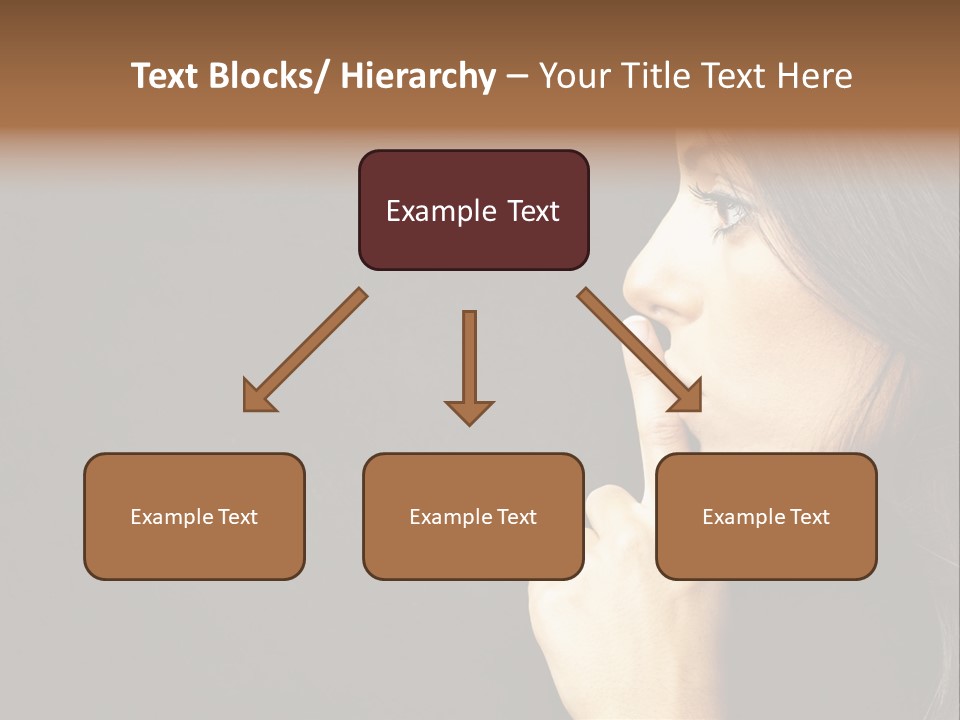 Text Blocks/ Hierarchy – Your Title Text Here

Example Text

Example Text

Example Text

Example Text